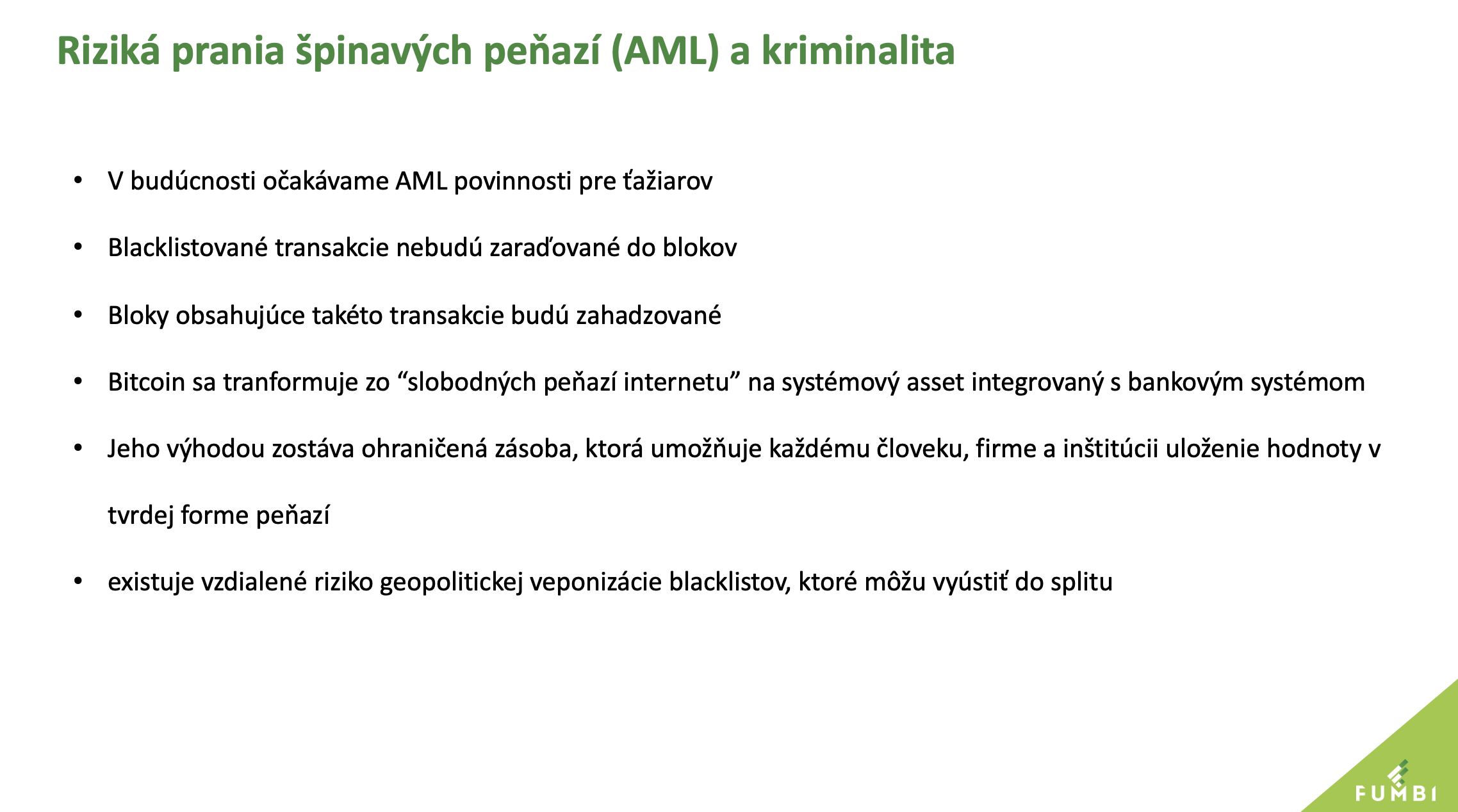 Riziká prania špinavých peňazí (AML) a kriminalita

• V budúcnosti očakávame AML povinnosti pre ťažiarov

• Blacklistované transakcie nebudú zaraďované do blokov

• Bloky obsahujúce takéto transakcie budú zahadzované

• Bitcoin sa tranformuje zo “slobodných peňazí internetu” na systémový asset integrovaný s bankovým systémom

• Jeho výhodou zostáva ohraničená zásoba, ktorá umožňuje každému človeku, firme a inštitúcii uloženie hodnoty v tvrdej forme peňazí

• existuje vzdialené riziko geopolitickej veponizácie blacklistov, ktoré môžu vyústiť do splitu

FUMBI